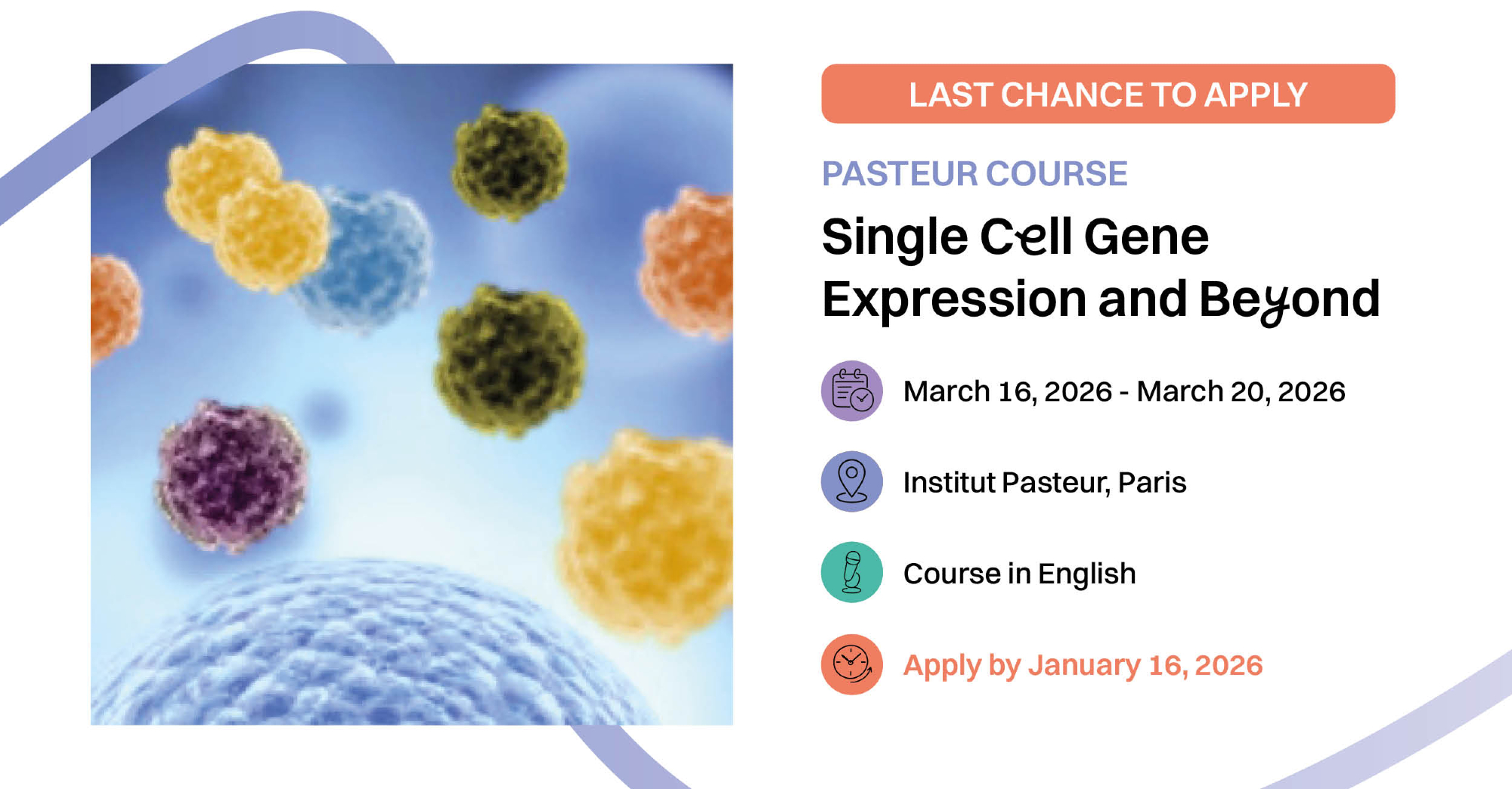 LAST CHANCE TO APPLY

PASTEUR COURSE

Single Cell Gene Expression and Beyond

March 16, 2026 - March 20, 2026

Institut Pasteur, Paris

Course in English

Apply by January 16, 2026